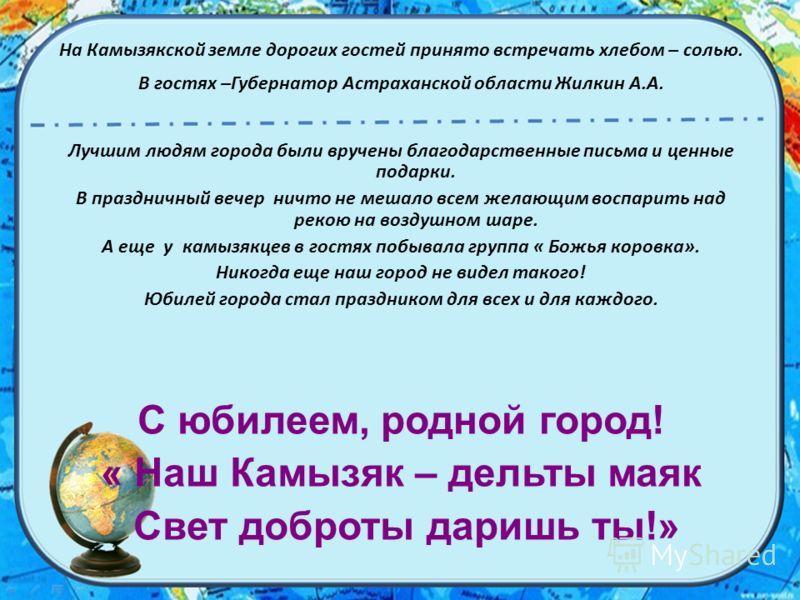 На Камызякской земле дорогих гостей принято встречать хлебом – солью.

В гостях –Губернатор Астраханской области Жилкин А.А.

Лучшим людям города были вручены благодарственные письма и ценные подарки.

В праздничный вечер ничто не мешало всем желающим воспарить над рекою на воздушном шаре.

А еще у камызякцев в гостях побывала группа « Божья коровка».

Никогда еще наш город не видел такого!

Юбилей города стал праздником для всех и для каждого.

С юбилеем, родной город!
« Наш Камызяк – дельты маяк
Свет доброты даришь ты!»

MyShared